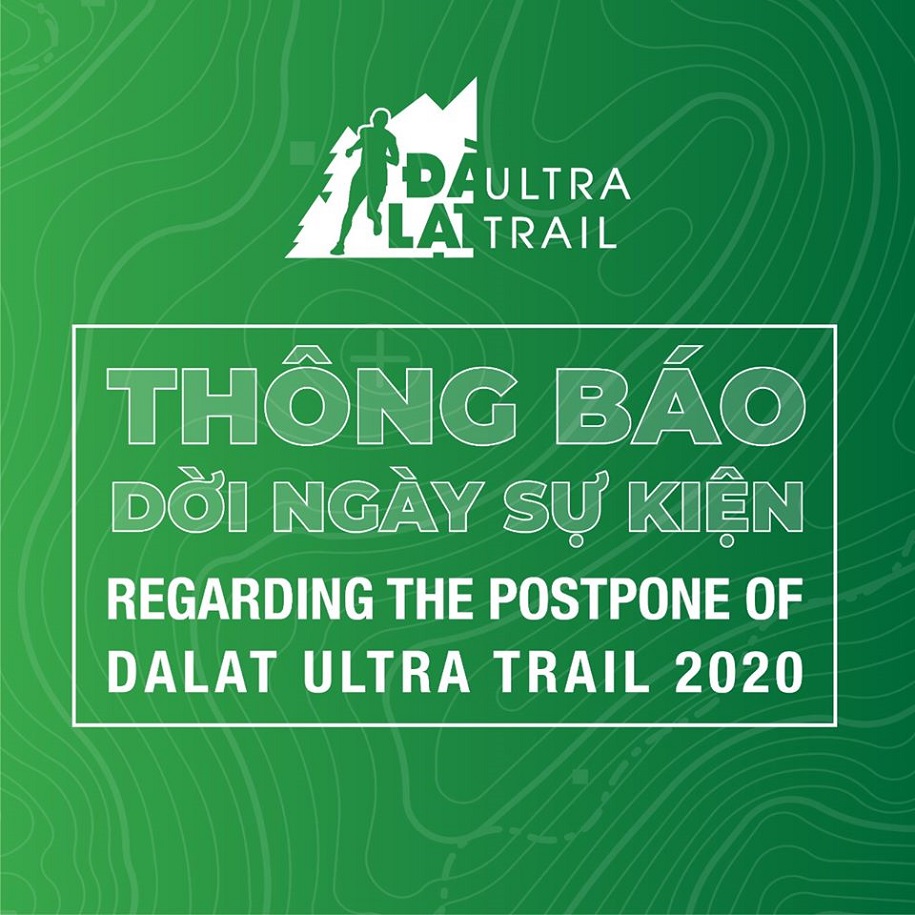 ĐÀ LẠT ULTRA TRAIL

THÔNG BÁO
DỜI NGÀY SỰ KIỆN
REGARDING THE POSTPONE OF
DALAT ULTRA TRAIL 2020